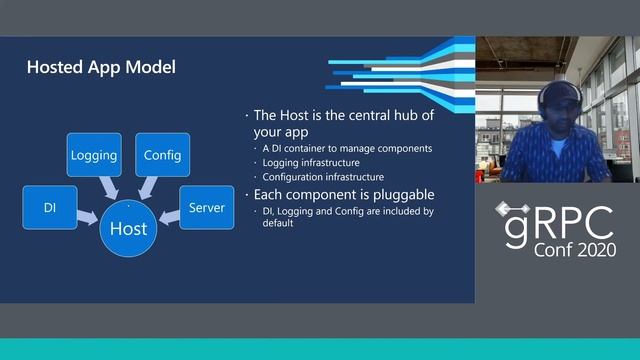 Hosted App Model

Logging

Config

DI

Server

Host

· The Host is the central hub of your app

· A DI container to manage components

· Logging infrastructure

· Configuration infrastructure

· Each component is pluggable

· DI, Logging and Config are included by default

gRPC
Conf 2020